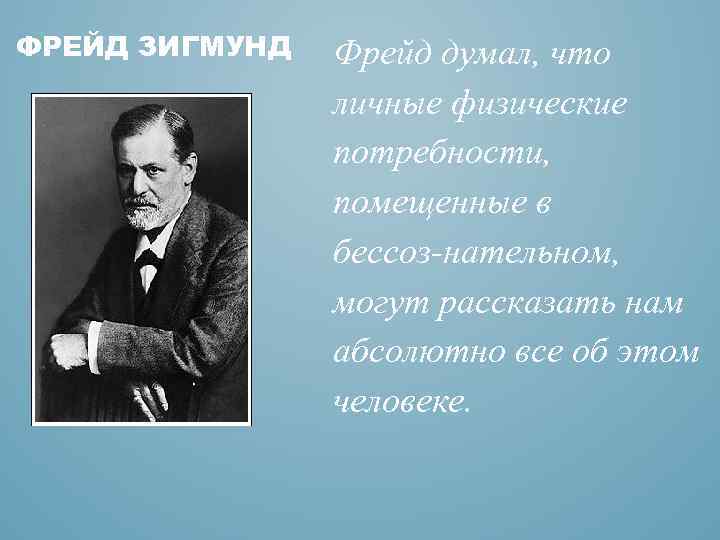 ФРЕЙД ЗИГМУНД

Фрейд думал, что личные физические потребности, помещенные в бессоз-нательном, могут рассказать нам абсолютно все об этом человеке.